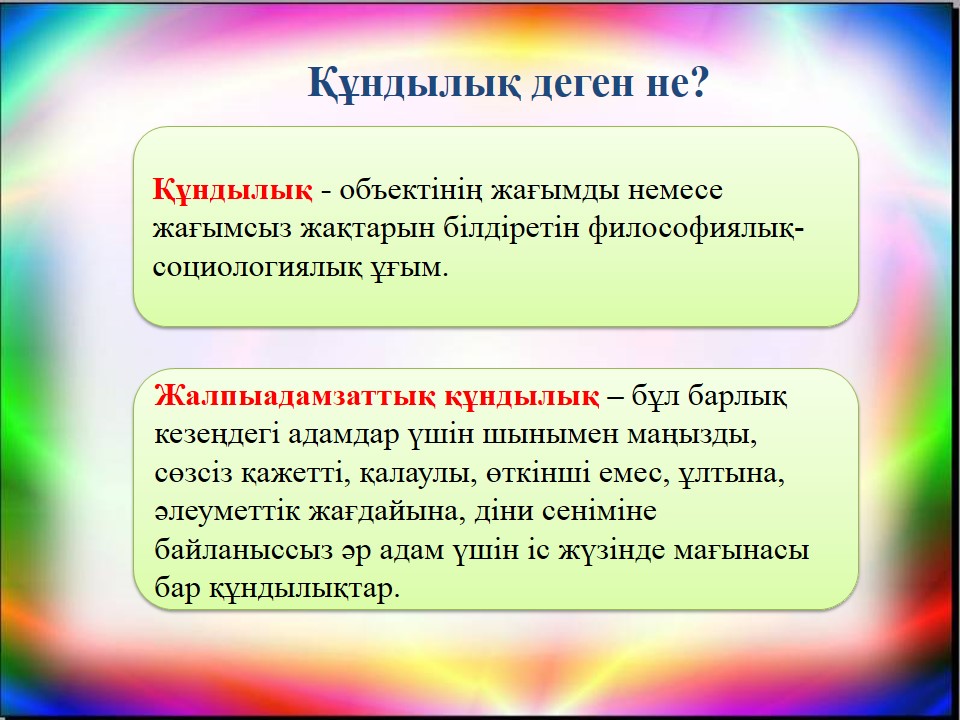 Құндылық деген не?

Құндылық - объектінің жағымды немесе жағымсыз жақтарын білдіретін философиялық-социологиялық ұғым.

Жалпыадамзаттық құндылық – бұл барлық кезеңдегі адамдар үшін шынымен маңызды, сөзсіз қажетті, қалаулы, өткінші емес, ұлтына, әлеуметтік жағдайына, діни сеніміне байланыссыз әр адам үшін іс жүзінде мағынасы бар құндылықтар.